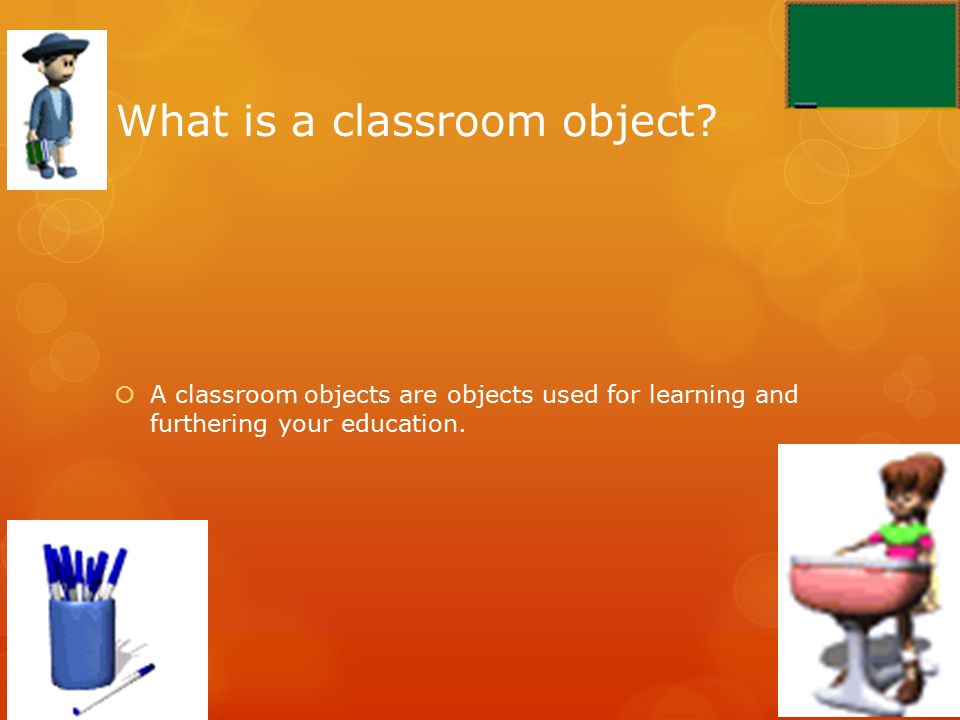 What is a classroom object?

A classroom objects are objects used for learning and furthering your education.